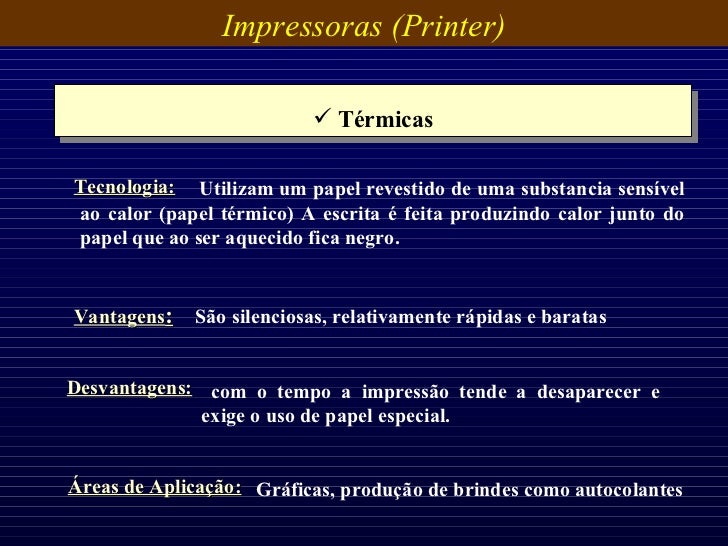 Impressoras (Printer)

✓ Térmicas

Tecnologia: Utilizam um papel revestido de uma substancia sensível ao calor (papel térmico) A escrita é feita produzindo calor junto do papel que ao ser aquecido fica negro.

Vantagens: São silenciosas, relativamente rápidas e baratas

Desvantagens: com o tempo a impressão tende a desaparecer e exige o uso de papel especial.

Áreas de Aplicação: Gráficas, produção de brindes como autocolantes